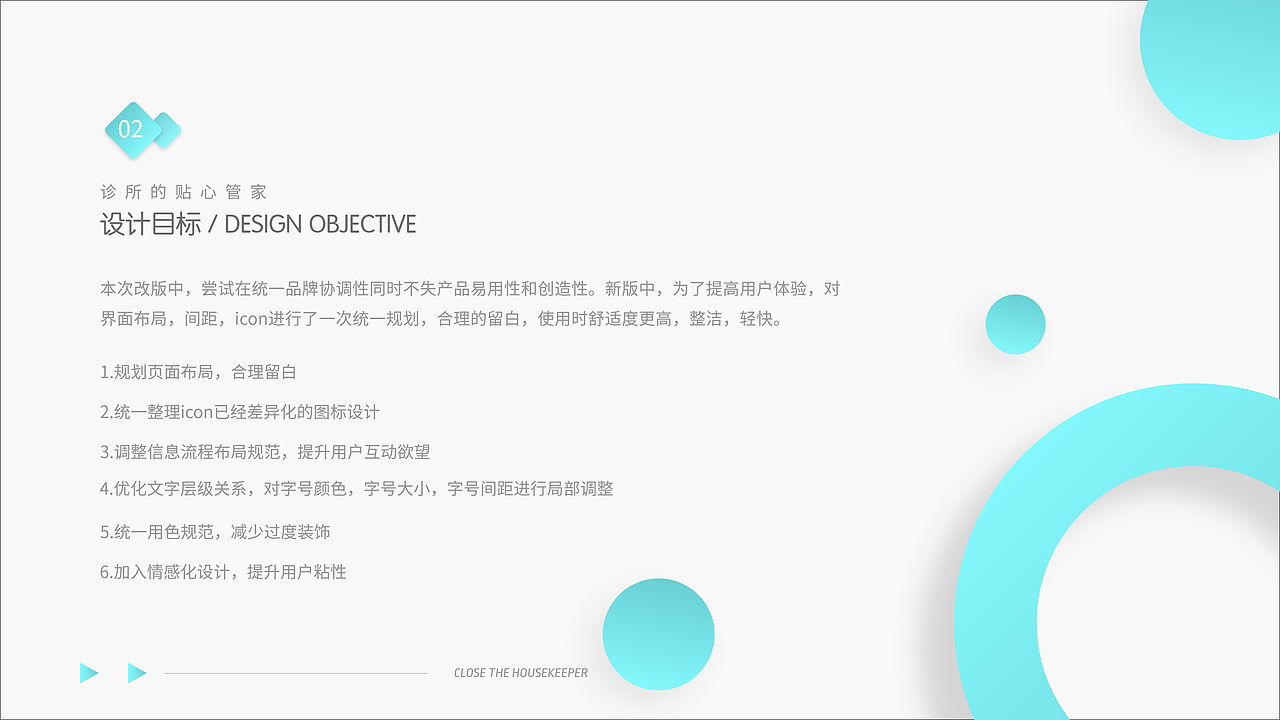 02

诊所的贴心管家

设计目标 / DESIGN OBJECTIVE

本次改版中，尝试在统一品牌协调性同时不失产品易用性和创造性。新版中，为了提高用户体验，对界面布局，间距，icon进行了一次统一规划，合理的留白，使用时舒适度更高，整洁，轻快。

1.规划页面布局，合理留白

2.统一整理icon已经差异化的图标设计

3.调整信息流程布局规范，提升用户互动欲望

4.优化文字层级关系，对字号颜色，字号大小，字号间距进行局部调整

5.统一用色规范，减少过度装饰

6.加入情感化设计，提升用户粘性

CLOSE THE HOUSEKEEPER